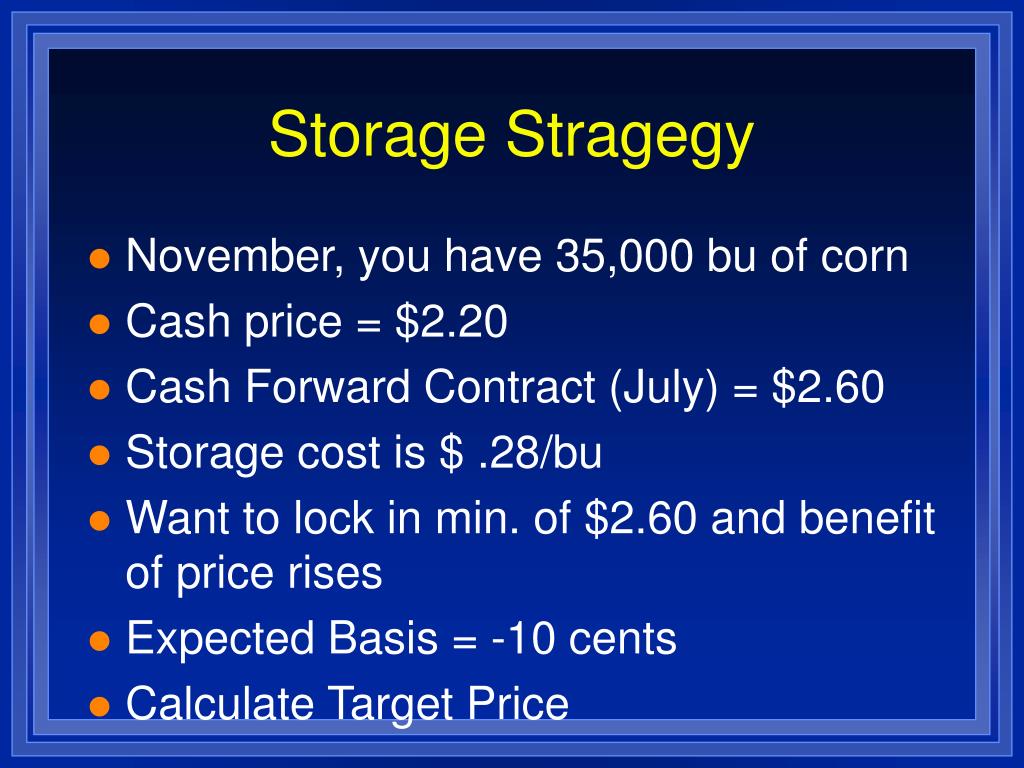 Storage Stragegy

- November, you have 35,000 bu of corn
- Cash price = \$2.20
- Cash Forward Contract (July) = \$2.60
- Storage cost is \$ .28/bu
- Want to lock in min. of \$2.60 and benefit of price rises
- Expected Basis = -10 cents
- Calculate Target Price